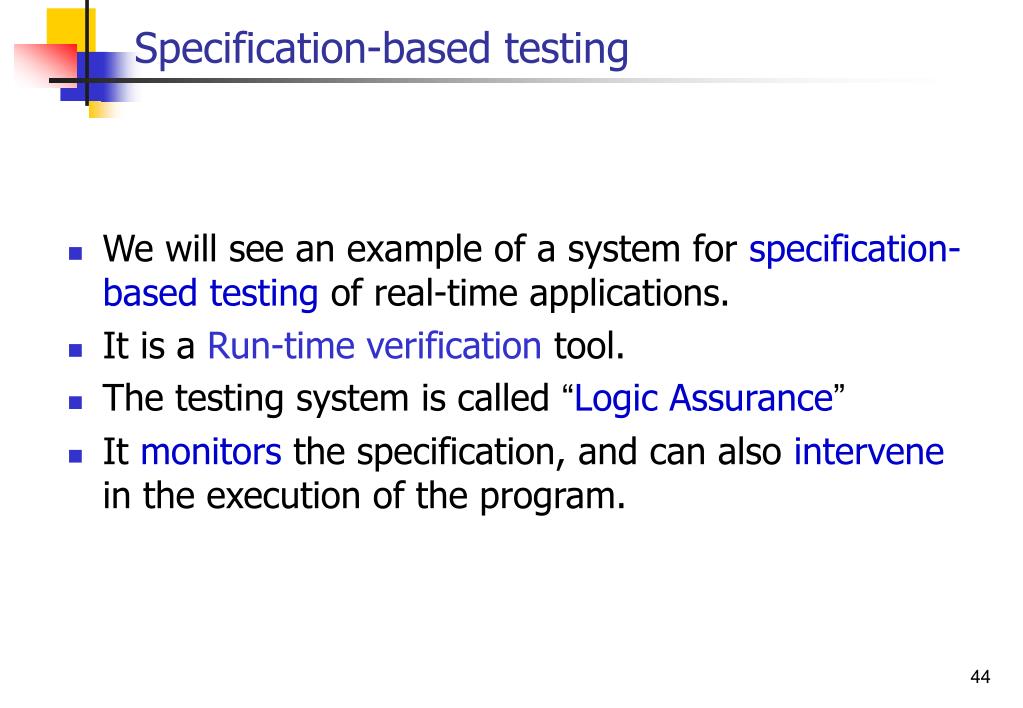 Specification-based testing

- We will see an example of a system for specification-based testing of real-time applications.
- It is a Run-time verification tool.
- The testing system is called “Logic Assurance”
- It monitors the specification, and can also intervene in the execution of the program.

44